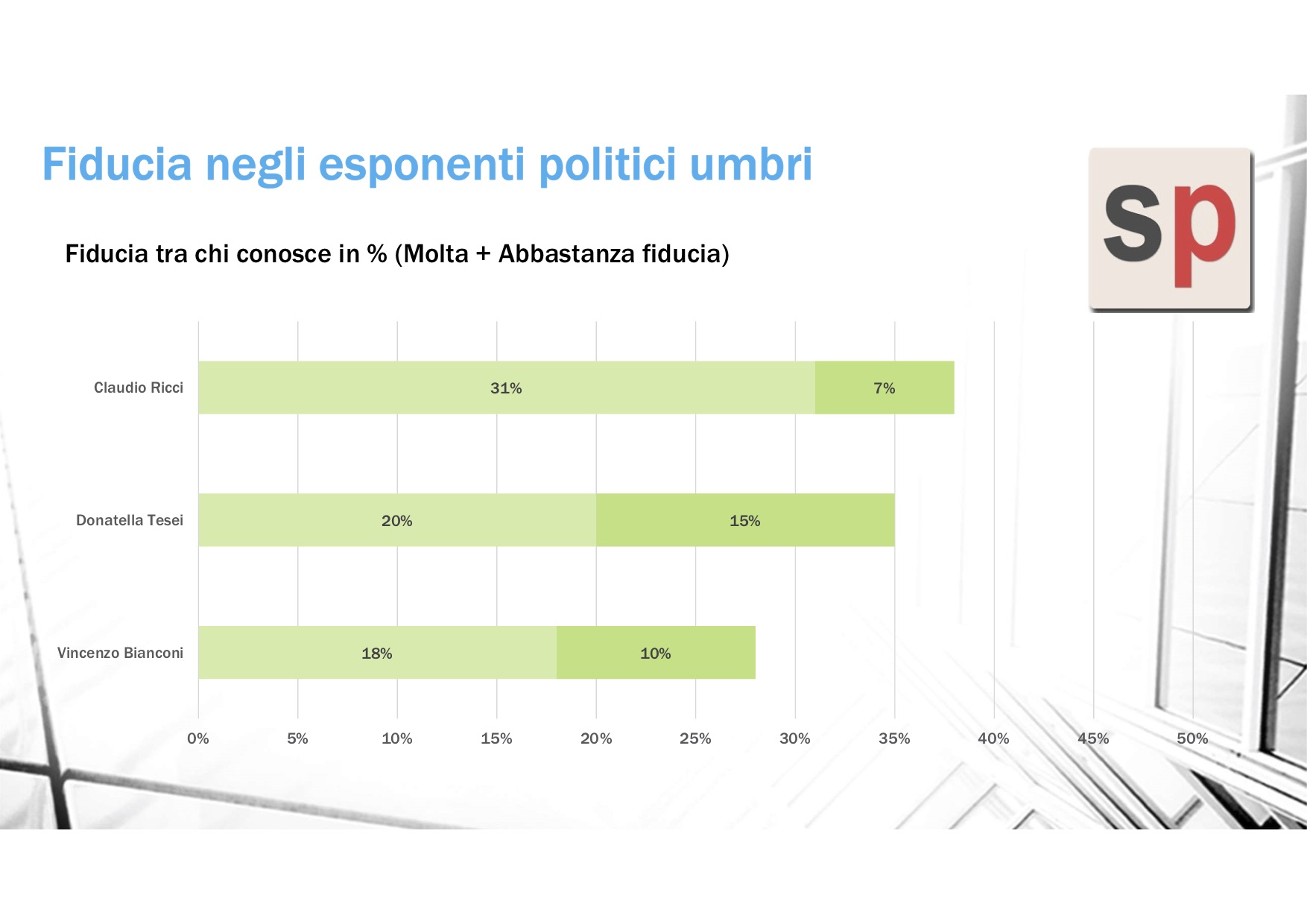 Fiducia negli esponenti politici umbri

sp

Fiducia tra chi conosce in % (Molta + Abbastanza fiducia)

Claudio Ricci 31% 7%

Donatella Tesei 20% 15%

Vincenzo Bianconi 18% 10%

0% 5% 10% 15% 20% 25% 30% 35% 40% 45% 50%